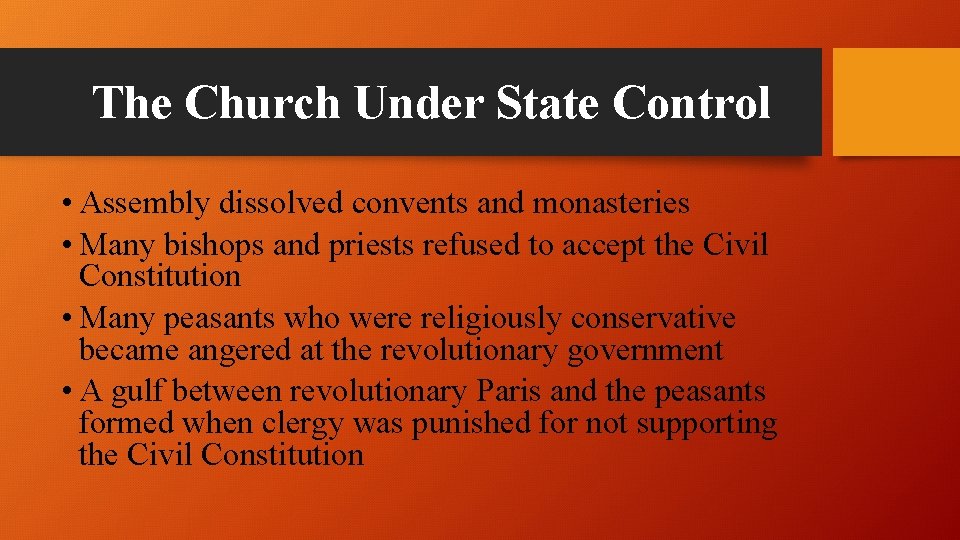 The Church Under State Control

• Assembly dissolved convents and monasteries
• Many bishops and priests refused to accept the Civil Constitution
• Many peasants who were religiously conservative became angered at the revolutionary government
• A gulf between revolutionary Paris and the peasants formed when clergy was punished for not supporting the Civil Constitution